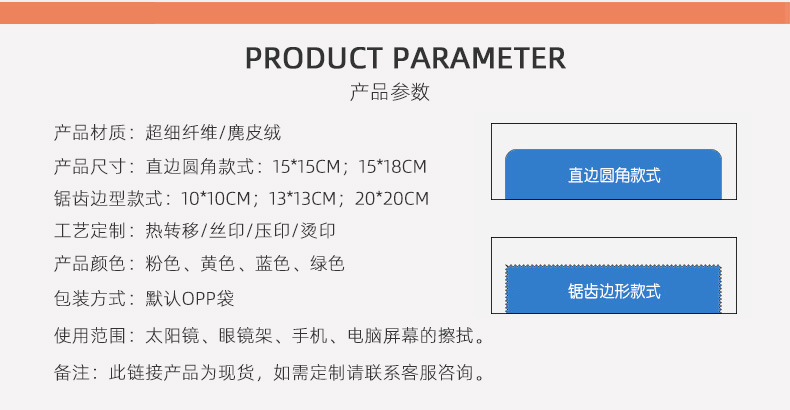 PRODUCT PARAMETER
产品参数

产品材质：超细纤维/麂皮绒
产品尺寸：直边圆角款式：15*15CM；15*18CM
锯齿边型款式：10*10CM；13*13CM；20*20CM
工艺定制：热转移/丝印/压印/烫印
产品颜色：粉色、黄色、蓝色、绿色
包装方式：默认OPP袋
使用范围：太阳镜、眼镜架、手机、电脑屏幕的擦拭。
备注：此链接产品为现货，如需定制请联系客服咨询。

直边圆角款式

锯齿边形款式